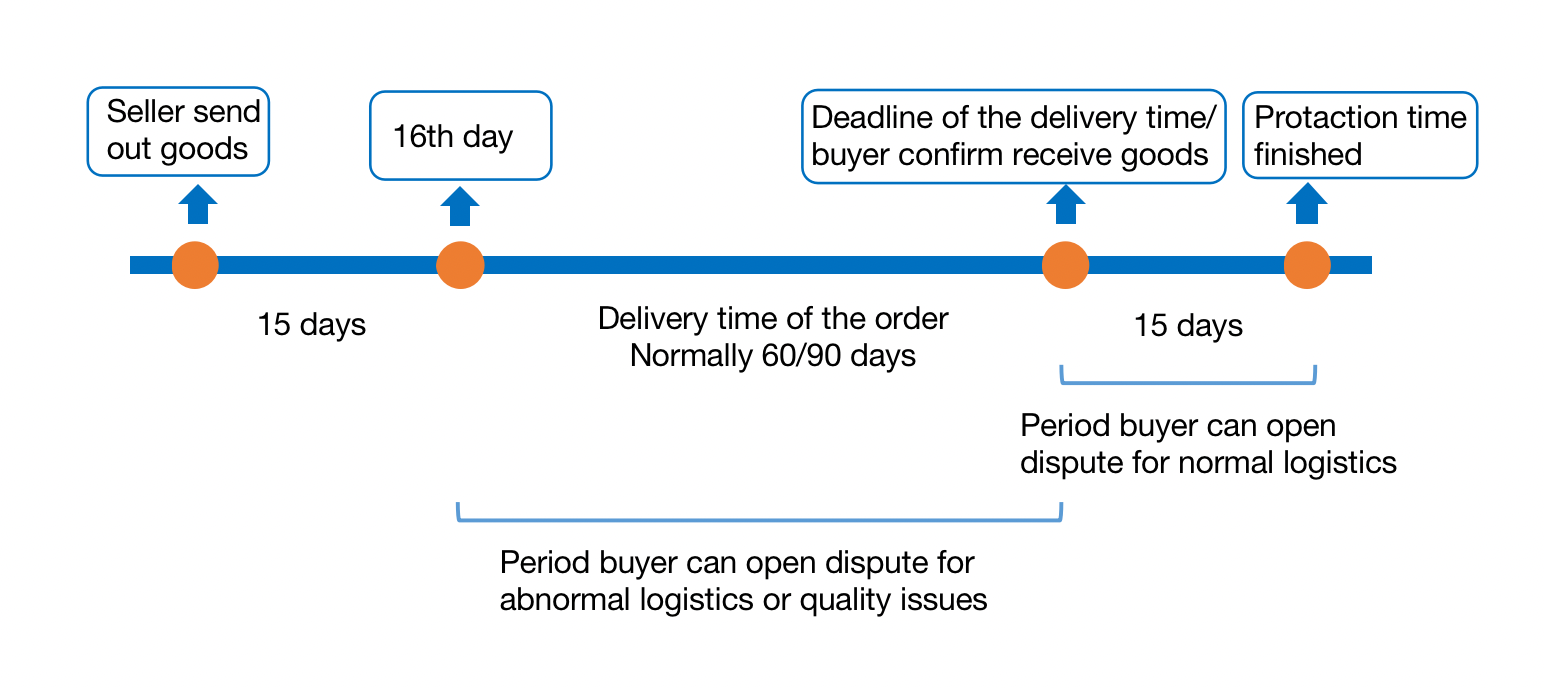 Seller send out goods

16th day

Deadline of the delivery time/ buyer confirm receive goods

Protaction time finished

15 days

Delivery time of the order
Normally 60/90 days

15 days

Period buyer can open dispute for normal logistics

Period buyer can open dispute for abnormal logistics or quality issues